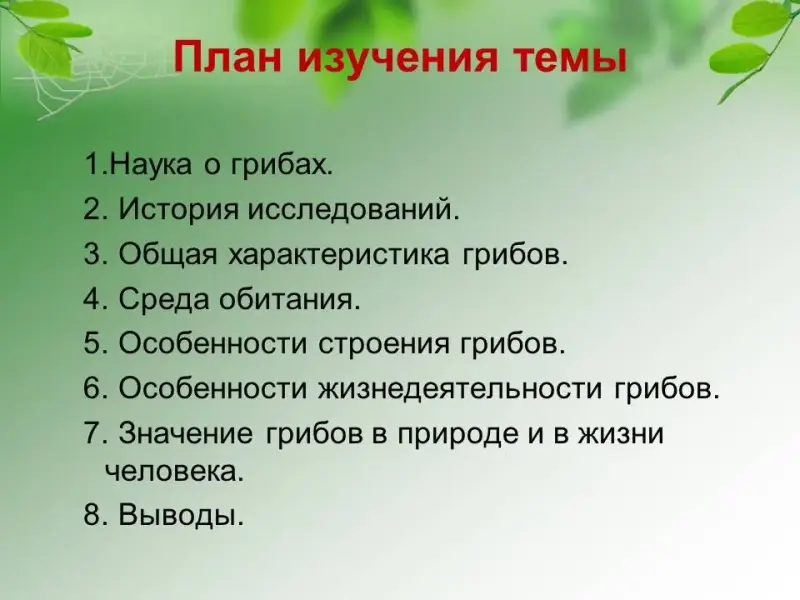 План изучения темы

1.Наука о грибах.
2. История исследований.
3. Общая характеристика грибов.
4. Среда обитания.
5. Особенности строения грибов.
6. Особенности жизнедеятельности грибов.
7. Значение грибов в природе и в жизни человека.
8. Выводы.